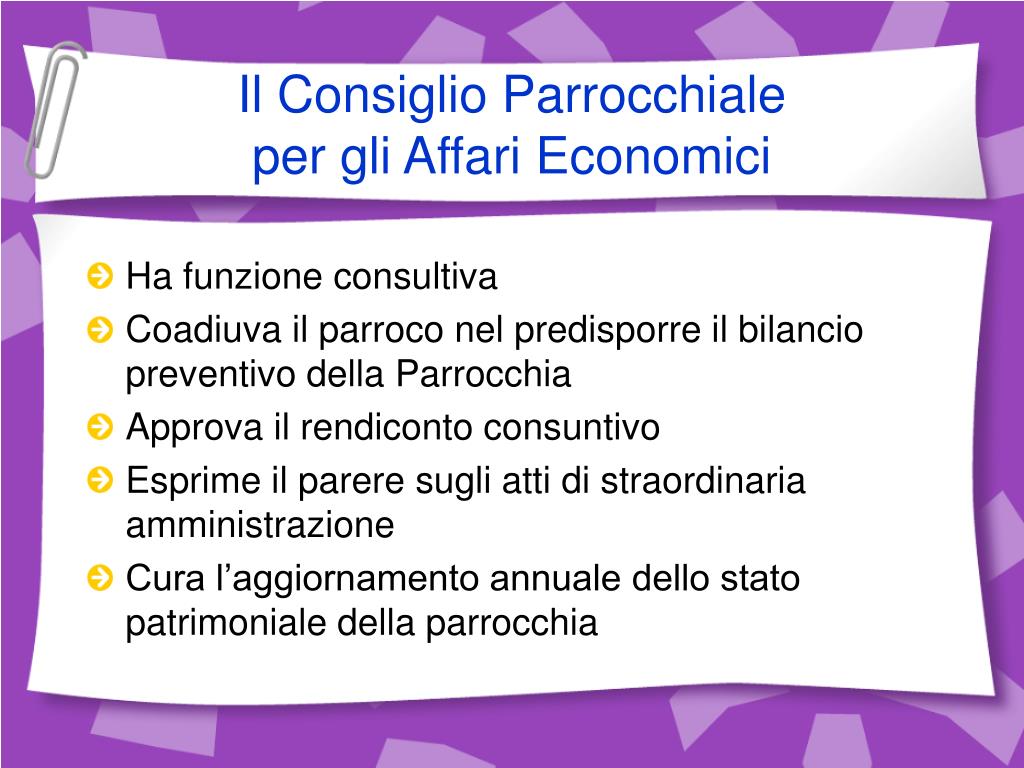 Il Consiglio Parrocchiale per gli Affari Economici

Ha funzione consultiva

Coadiuva il parroco nel predisporre il bilancio preventivo della Parrocchia

Approva il rendiconto consuntivo

Esprime il parere sugli atti di straordinaria amministrazione

Cura l’aggiornamento annuale dello stato patrimoniale della parrocchia